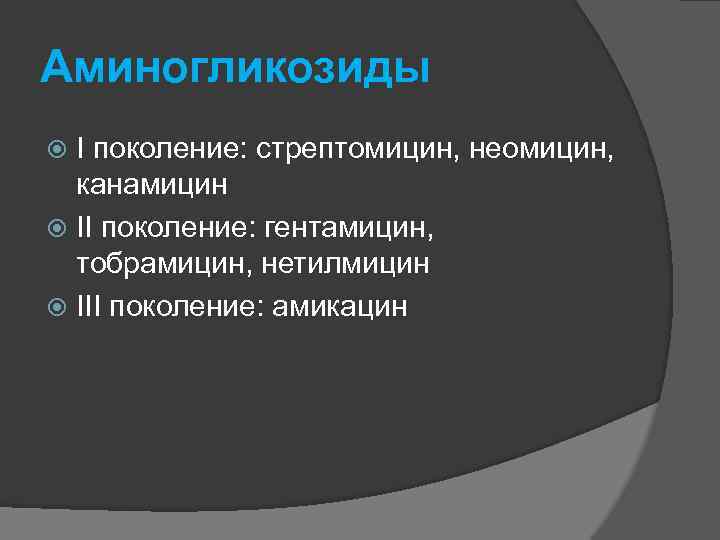 Аминогликозиды

I поколение: стрептомицин, неомицин, канамицин

II поколение: гентамицин, тобрамицин, нетилмицин

III поколение: амикацин